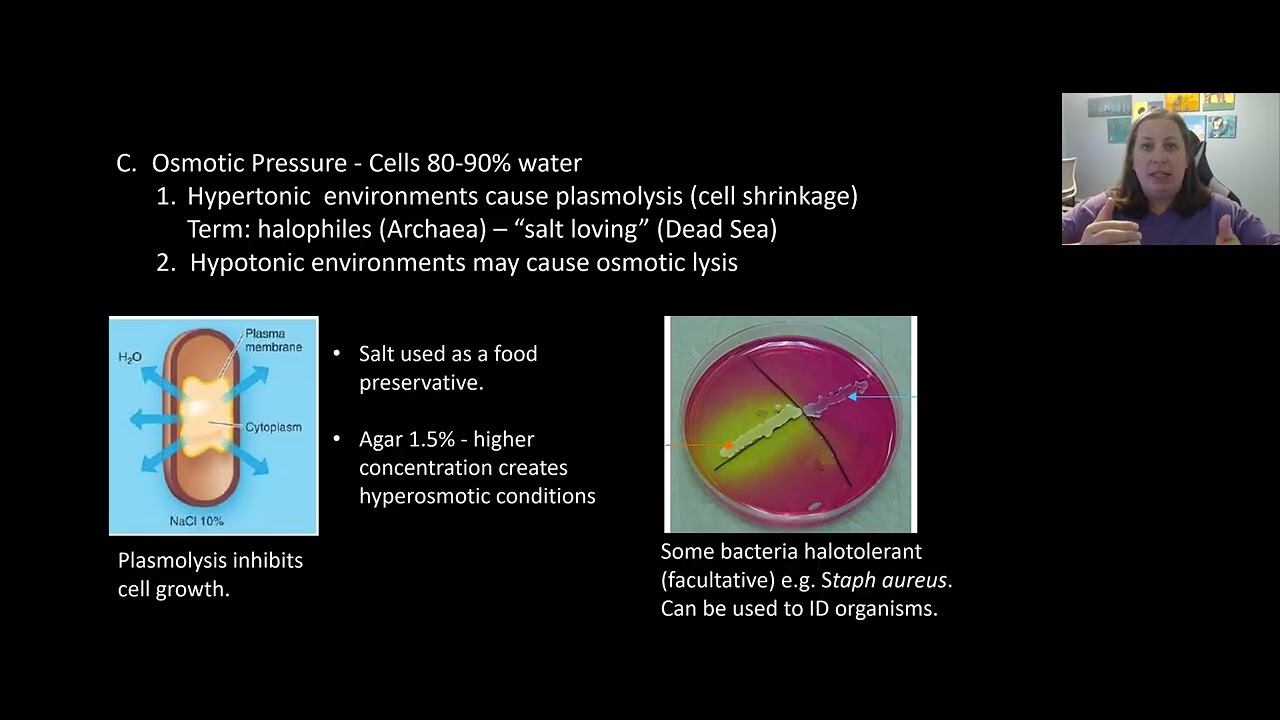 C. Osmotic Pressure - Cells 80-90% water
1. Hypertonic environments cause plasmolysis (cell shrinkage)
Term: halophiles (Archaea) – “salt loving” (Dead Sea)
2. Hypotonic environments may cause osmotic lysis

$H_2O$

Plasma membrane

Cytoplasm

NaCl 10%

Plasmolysis inhibits cell growth.

• Salt used as a food preservative.

• Agar 1.5% - higher concentration creates hyperosmotic conditions

Some bacteria halotolerant (facultative) e.g. Staph aureus. Can be used to ID organisms.